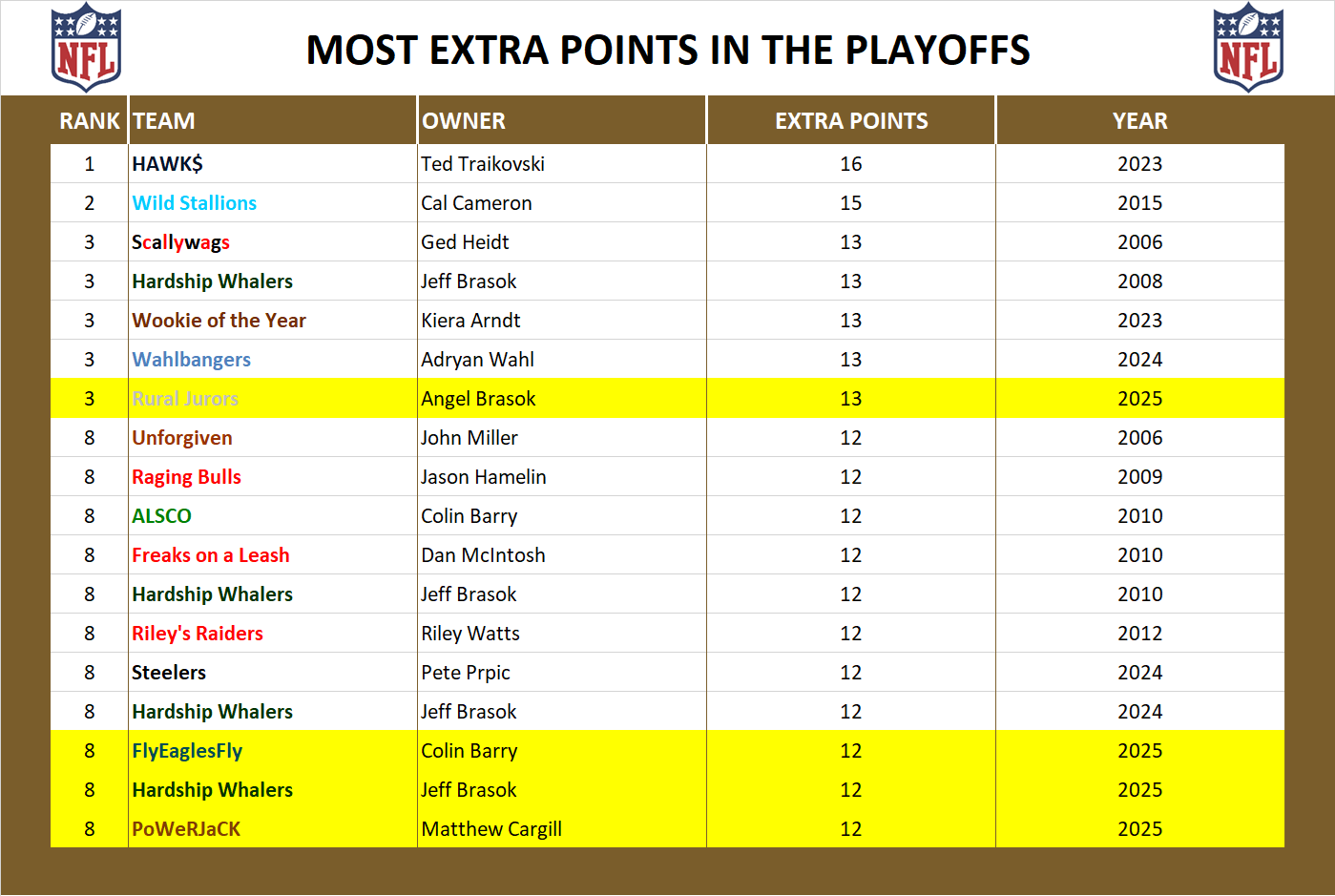 NFL

MOST EXTRA POINTS IN THE PLAYOFFS

NFL

| RANK | TEAM | OWNER | EXTRA POINTS | YEAR |
|---|---|---|---|---|
| 1 | HAWK$ | Ted Traikovski | 16 | 2023 |
| 2 | Wild Stallions | Cal Cameron | 15 | 2015 |
| 3 | Scallywags | Ged Heidt | 13 | 2006 |
| 3 | Hardship Whalers | Jeff Brasok | 13 | 2008 |
| 3 | Wookie of the Year | Kiera Arndt | 13 | 2023 |
| 3 | Wahlbangers | Adryan Wahl | 13 | 2024 |
| 3 | Rural Jurors | Angel Brasok | 13 | 2025 |
| 8 | Unforgiven | John Miller | 12 | 2006 |
| 8 | Raging Bulls | Jason Hamelin | 12 | 2009 |
| 8 | ALSCO | Colin Barry | 12 | 2010 |
| 8 | Freaks on a Leash | Dan McIntosh | 12 | 2010 |
| 8 | Hardship Whalers | Jeff Brasok | 12 | 2010 |
| 8 | Riley's Raiders | Riley Watts | 12 | 2012 |
| 8 | Steelers | Pete Prpic | 12 | 2024 |
| 8 | Hardship Whalers | Jeff Brasok | 12 | 2024 |
| 8 | FlyEaglesFly | Colin Barry | 12 | 2025 |
| 8 | Hardship Whalers | Jeff Brasok | 12 | 2025 |
| 8 | PoWeRJaCK | Matthew Cargill | 12 | 2025 |